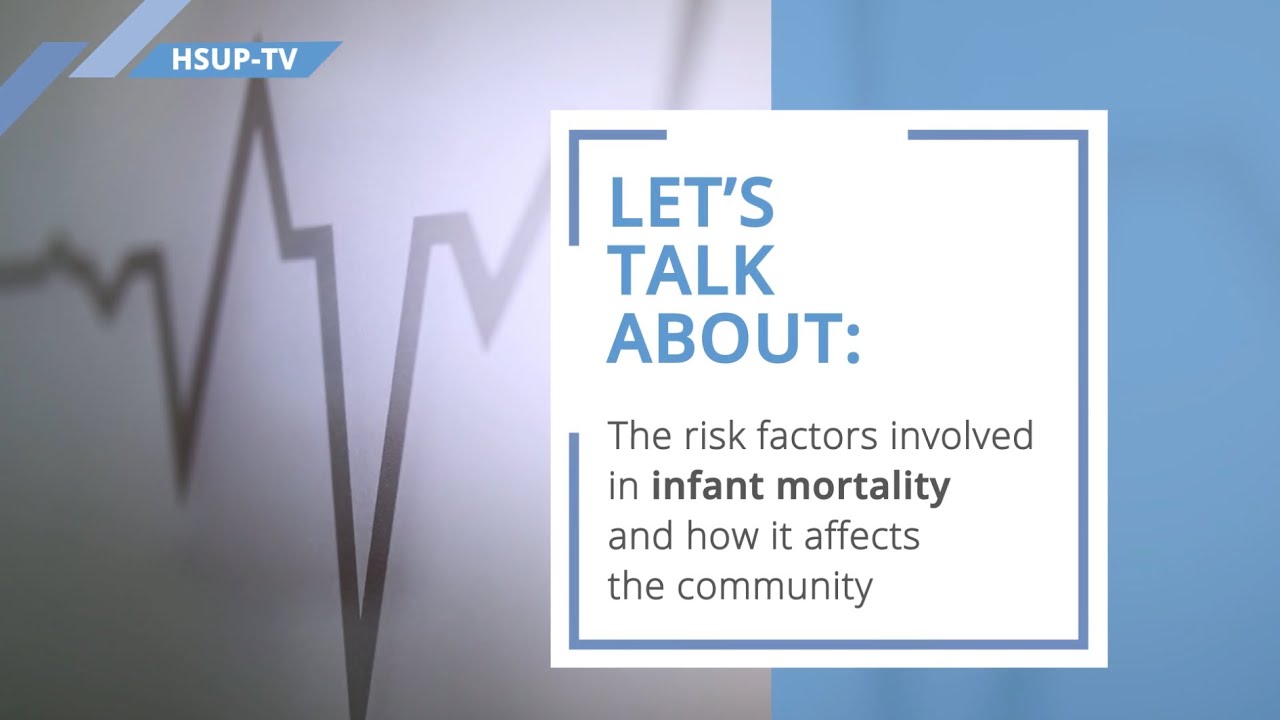 HSUP-TV

LET'S
TALK
ABOUT:

The risk factors involved in infant mortality and how it affects the community